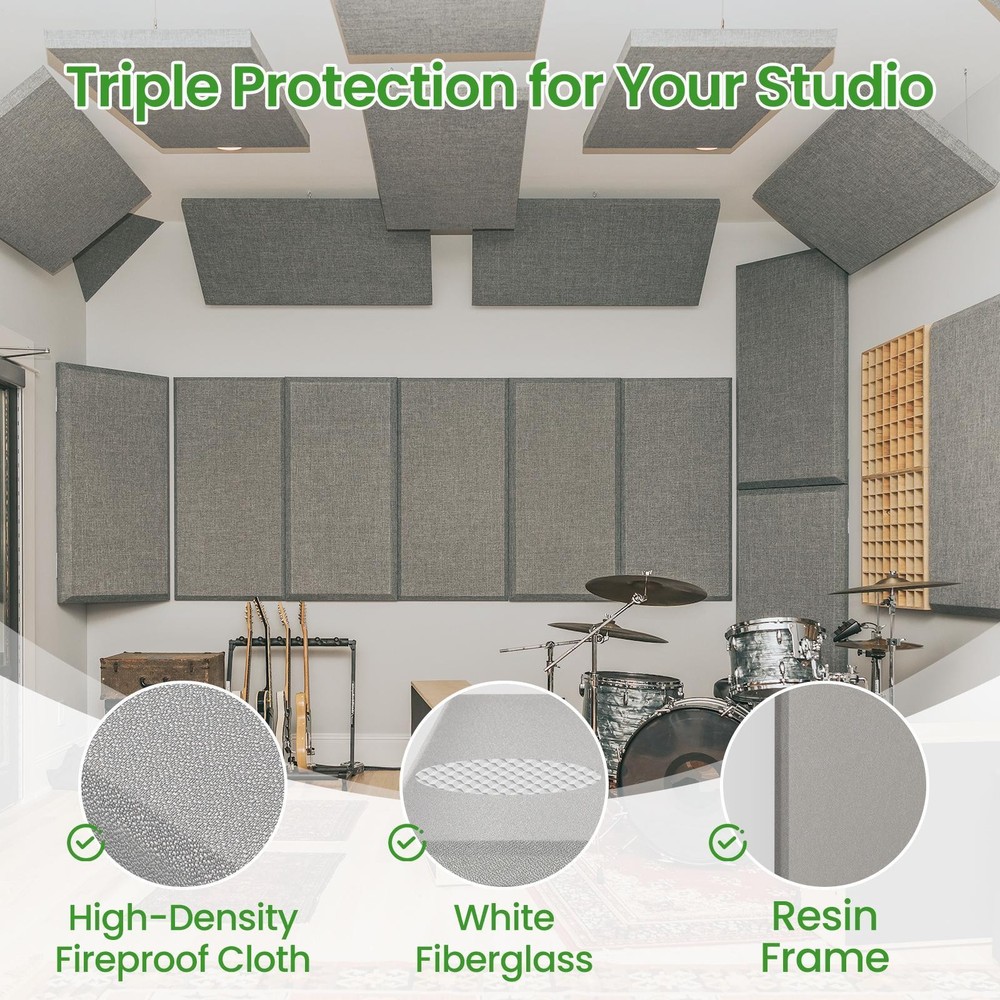 Triple Protection for Your Studio

High-Density Fireproof Cloth

White Fiberglass

Resin Frame